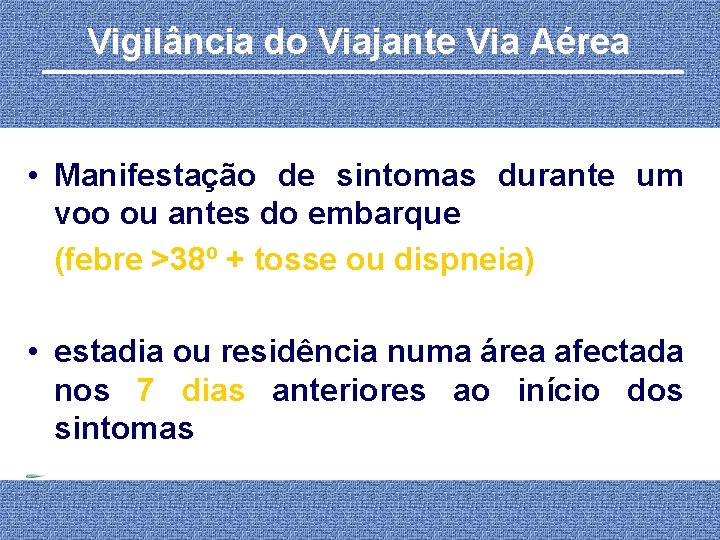 Vigilância do Viajante Via Aérea

• Manifestação de sintomas durante um voo ou antes do embarque

(febre >38º + tosse ou dispneia)

• estadia ou residência numa área afectada nos 7 dias anteriores ao início dos sintomas